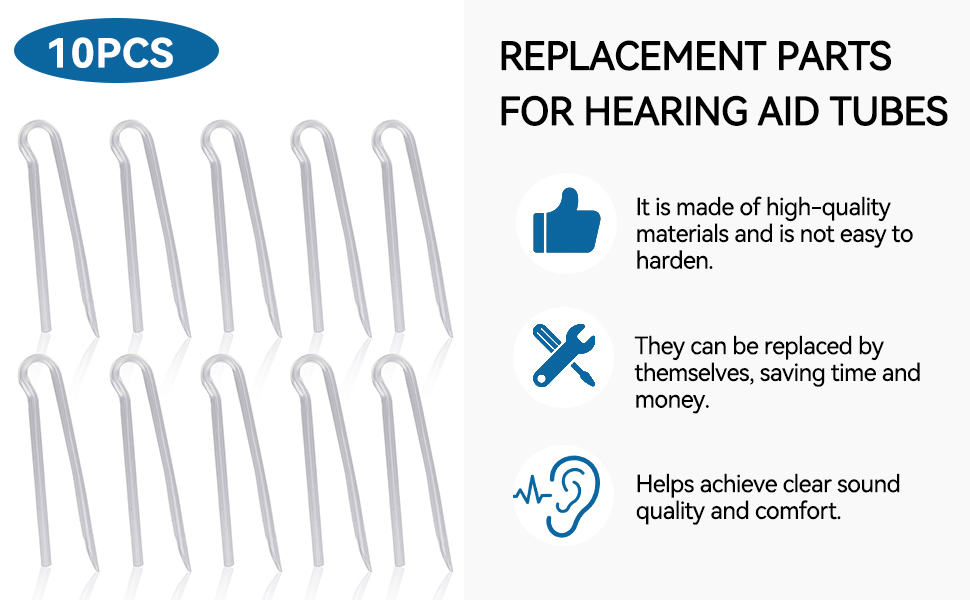 10PCS

REPLACEMENT PARTS FOR HEARING AID TUBES

It is made of high-quality materials and is not easy to harden.

They can be replaced by themselves, saving time and money.

Helps achieve clear sound quality and comfort.